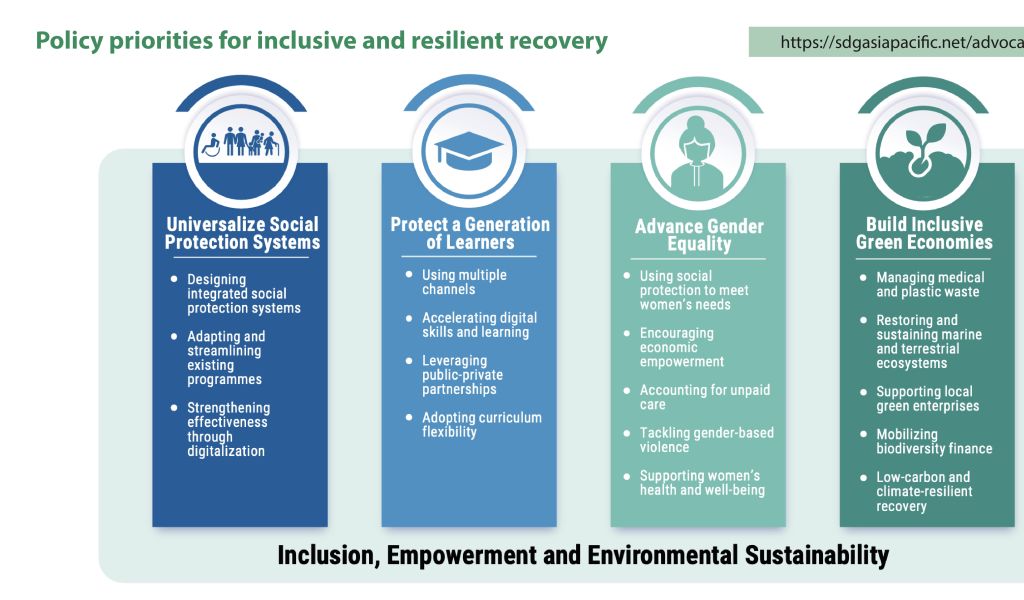 Policy priorities for inclusive and resilient recovery

https://sdgasiapacific.net/advoca

Universalize Social Protection Systems

- Designing integrated social protection systems
- Adapting and streamlining existing programmes
- Strengthening effectiveness through digitalization

Protect a Generation of Learners

- Using multiple channels
- Accelerating digital skills and learning
- Leveraging public-private partnerships
- Adopting curriculum flexibility

Advance Gender Equality

- Using social protection to meet women's needs
- Encouraging economic empowerment
- Accounting for unpaid care
- Tackling gender-based violence
- Supporting women's health and well-being

Build Inclusive Green Economies

- Managing medical and plastic waste
- Restoring and sustaining marine and terrestrial ecosystems
- Supporting local green enterprises
- Mobilizing biodiversity finance
- Low-carbon and climate-resilient recovery

Inclusion, Empowerment and Environmental Sustainability